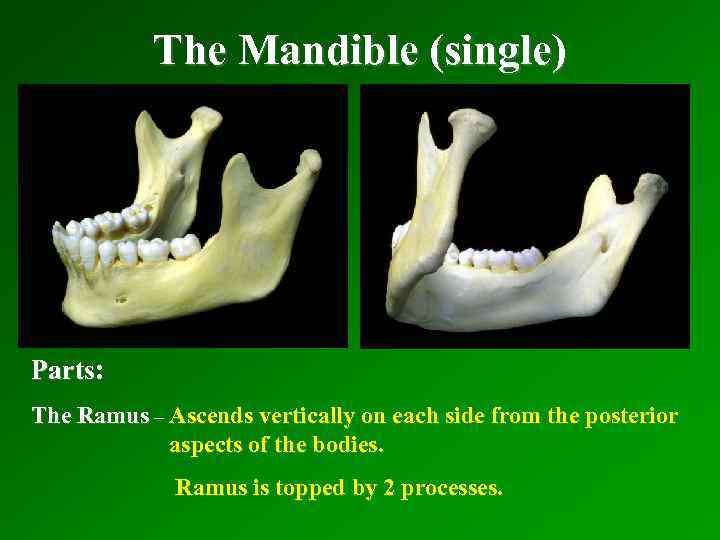 The Mandible (single)

Parts:

The Ramus – Ascends vertically on each side from the posterior aspects of the bodies.

Ramus is topped by 2 processes.